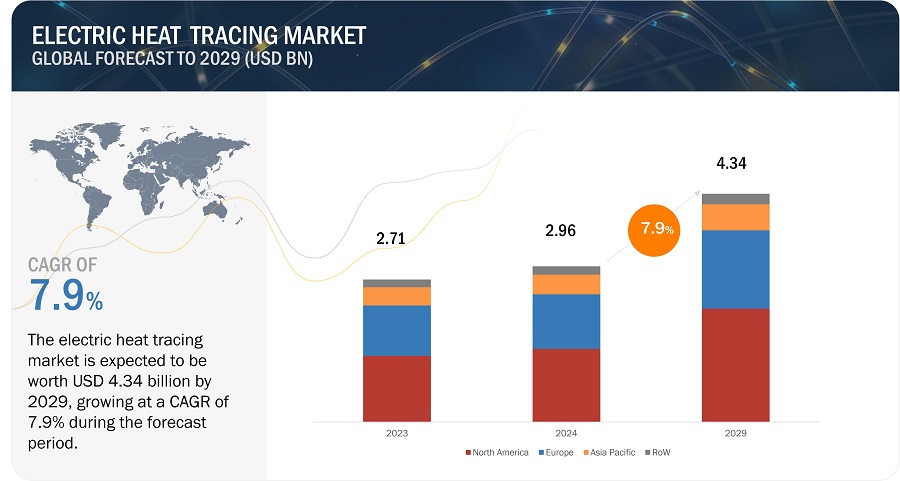 ELECTRIC HEAT TRACING MARKET
GLOBAL FORECAST TO 2029 (USD BN)

CAGR OF
7.9%

The electric heat tracing market is expected to be worth USD 4.34 billion by 2029, growing at a CAGR of 7.9% during the forecast period.

2.71
2.96
7.9%
4.34

2023
2024
2029

North America
Europe
Asia Pacific
RoW